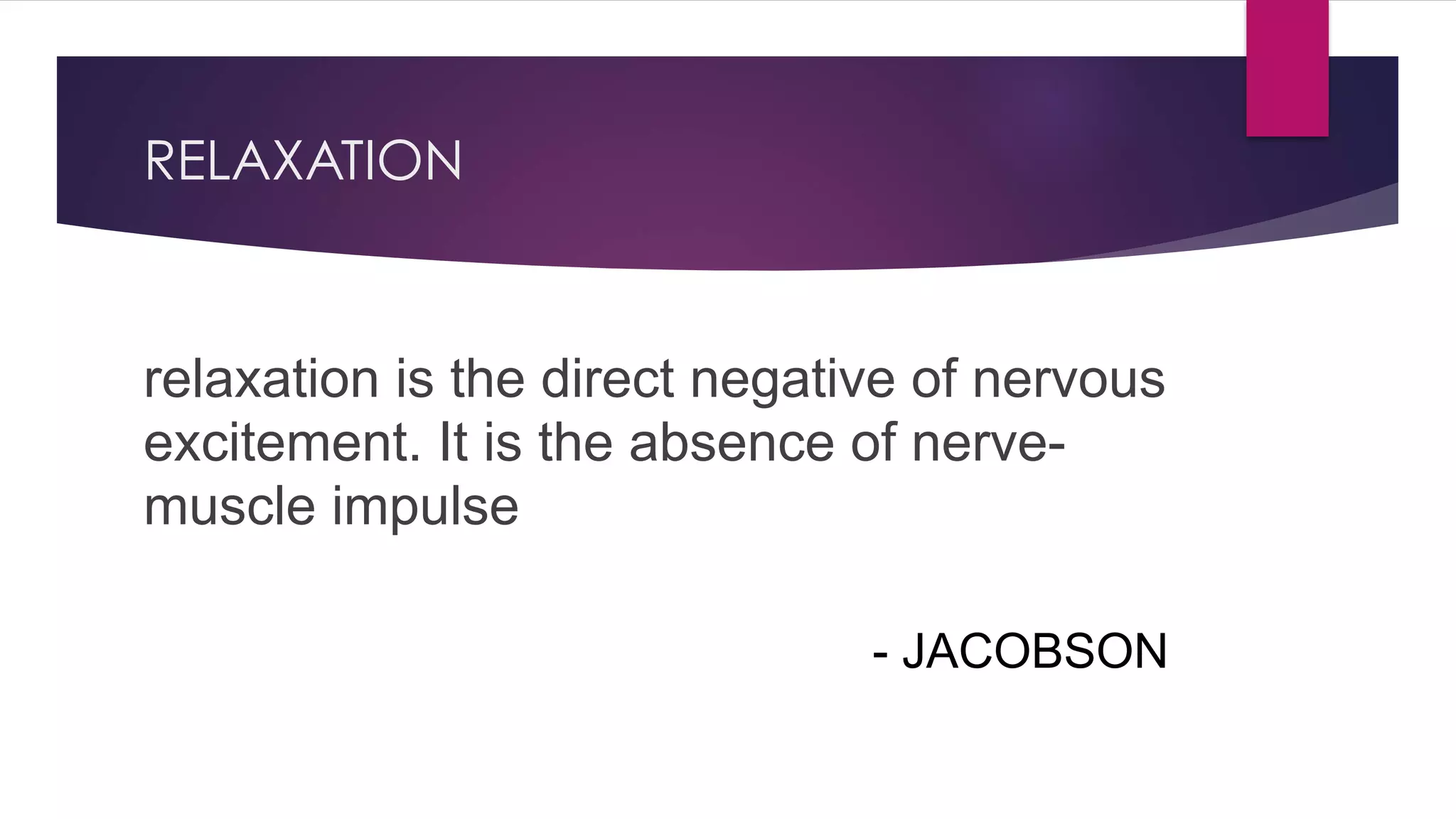 RELAXATION

relaxation is the direct negative of nervous excitement. It is the absence of nerve-muscle impulse

- JACOBSON